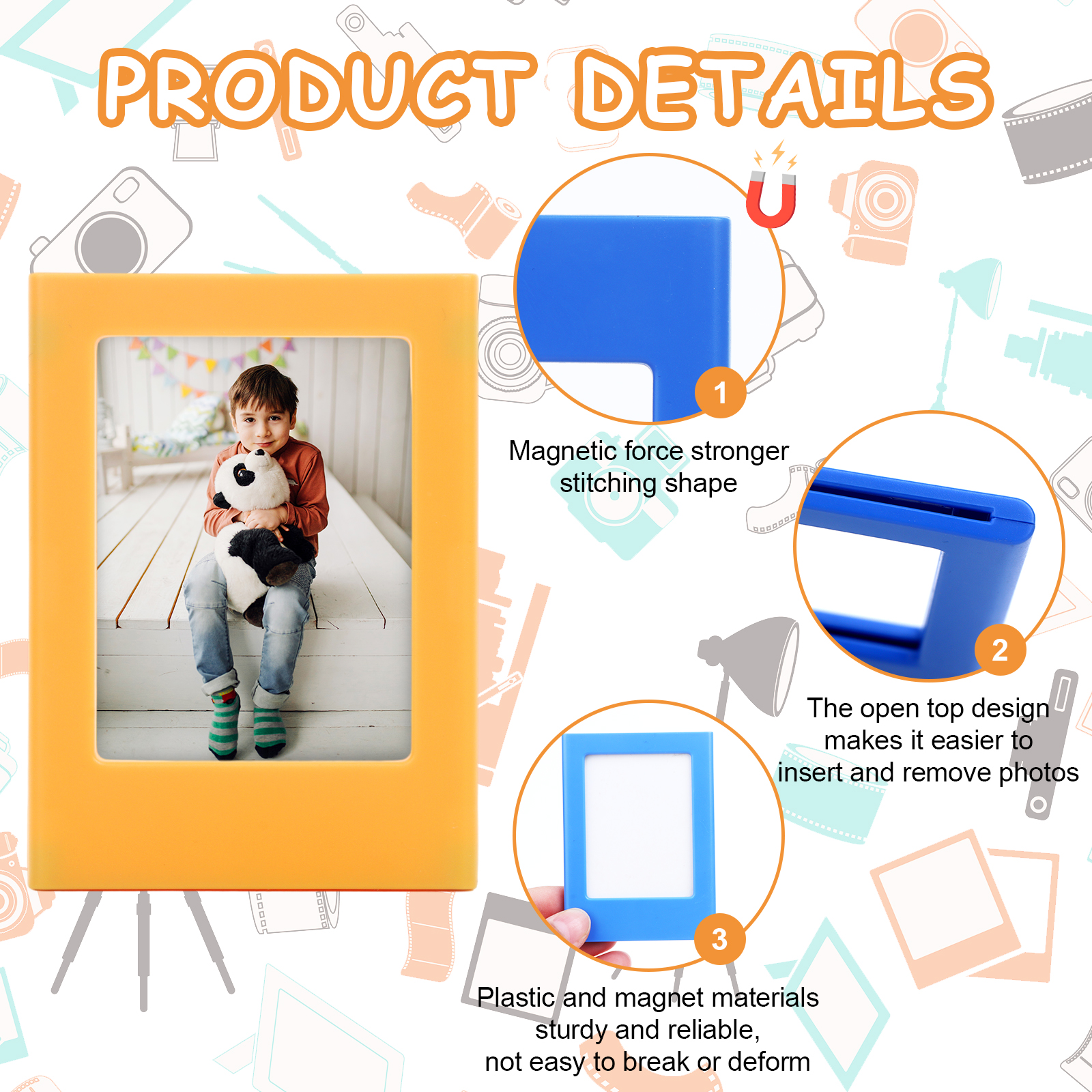 PRODUCT DETAILS

1

Magnetic force stronger stitching shape

2

The open top design makes it easier to insert and remove photos

3

Plastic and magnet materials sturdy and reliable, not easy to break or deform